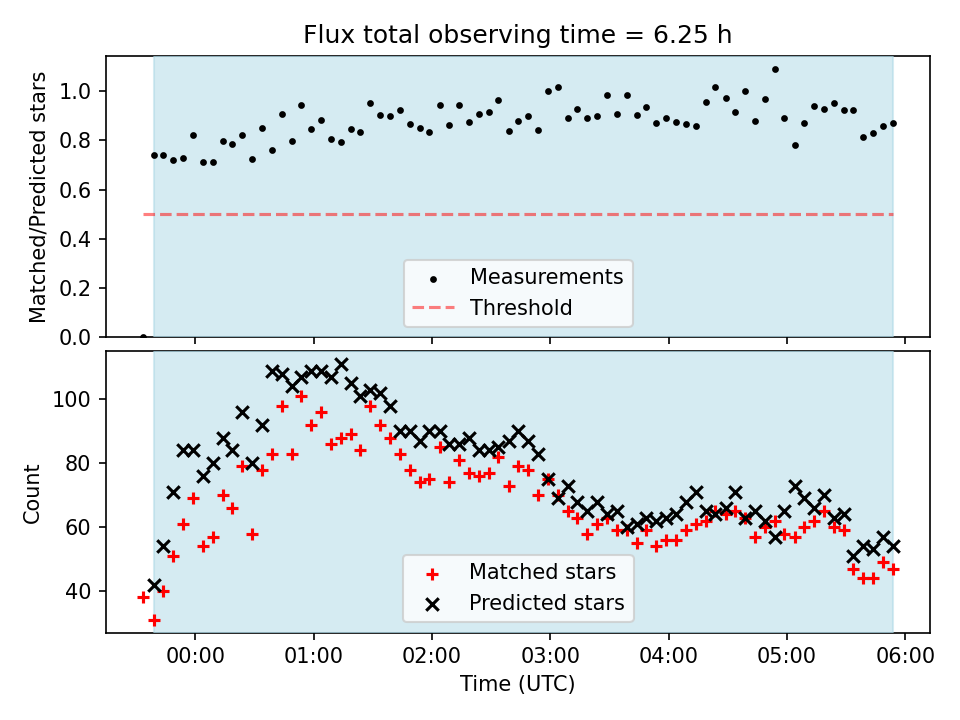 Flux total observing time = 6.25 h

Matched/Predicted stars

1.0
0.8
0.6
0.4
0.2
0.0

Measurements
Threshold

Count

100
80
60
40

Matched stars
Predicted stars

00:00
01:00
02:00
03:00
04:00
05:00
06:00

Time (UTC)